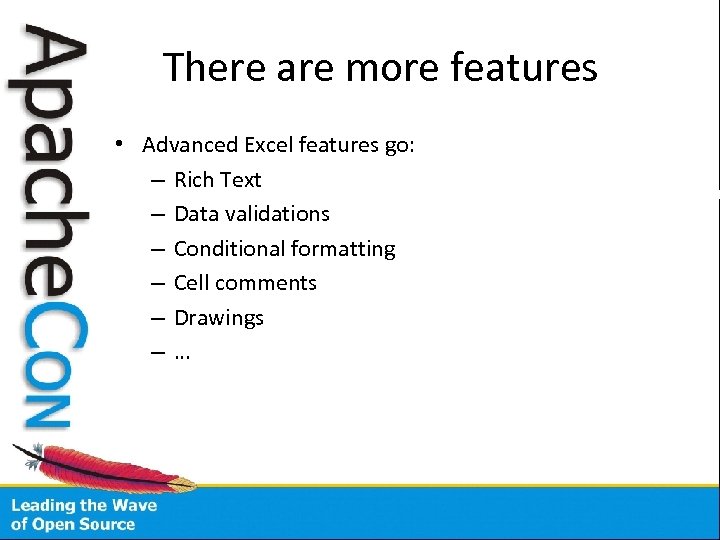 ApacheCon

There are more features

• Advanced Excel features go:
– Rich Text
– Data validations
– Conditional formatting
– Cell comments
– Drawings
– …

Leading the Wave of Open Source